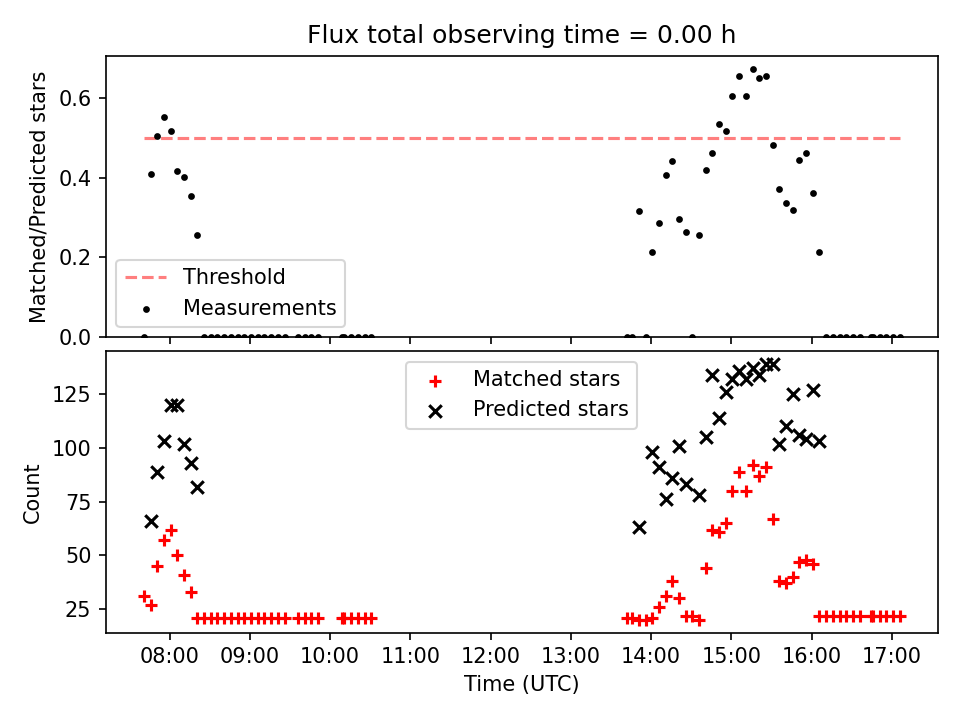 Flux total observing time = 0.00 h

Matched/Predicted stars

0.6
0.4
0.2
0.0

Threshold
Measurements

Count

125
100
75
50
25

Matched stars
Predicted stars

08:00 09:00 10:00 11:00 12:00 13:00 14:00 15:00 16:00 17:00

Time (UTC)